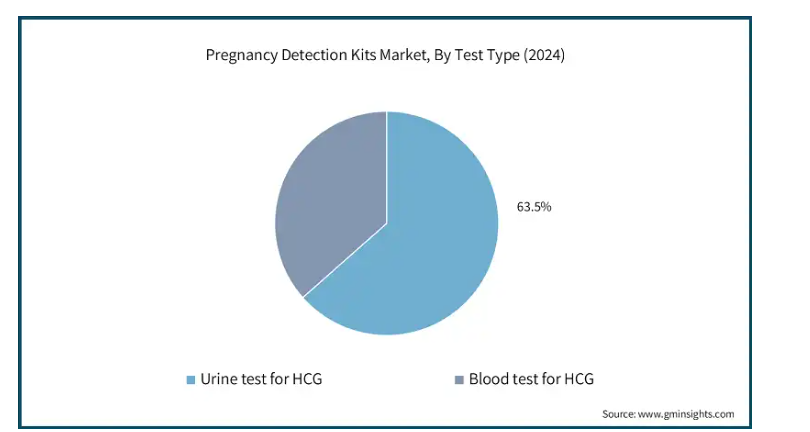 Pregnancy Detection Kits Market, By Test Type (2024)

63.5%

Urine test for HCG

Blood test for HCG

Source: www.gminsights.com